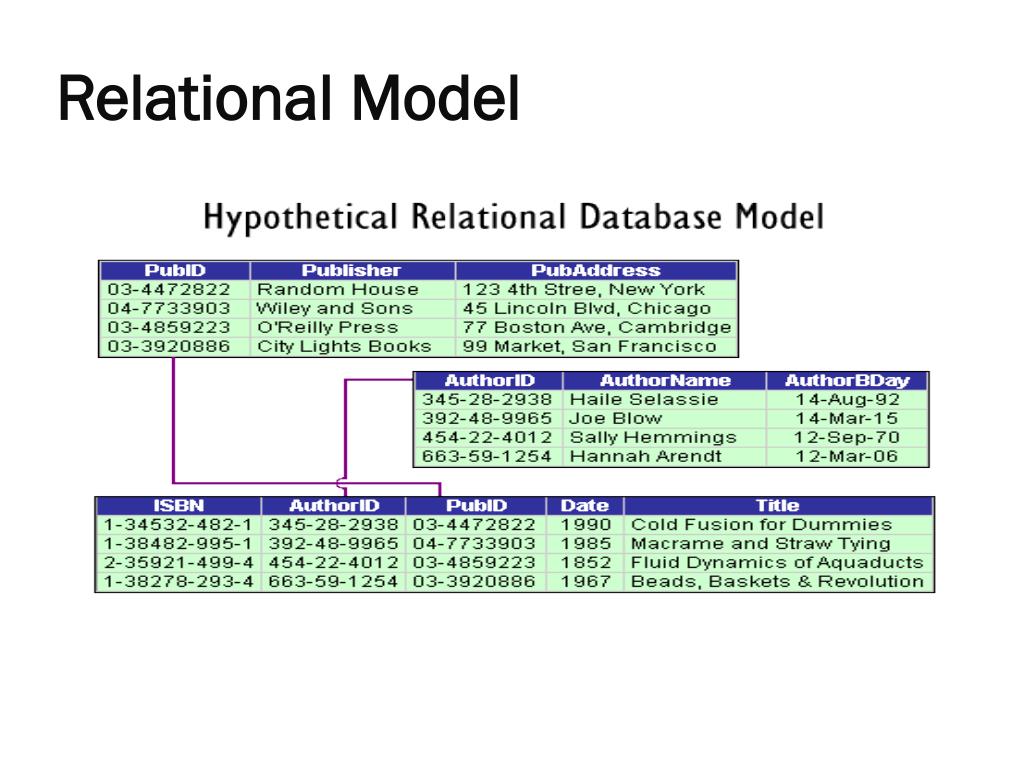 Relational Model

Hypothetical Relational Database Model

| PubID | Publisher | PubAddress |
|---|---|---|
| 03-4472822 | Random House | 123 4th Stree, New York |
| 04-7733903 | Wiley and Sons | 45 Lincoln Blvd, Chicago |
| 03-4859223 | O'Reilly Press | 77 Boston Ave, Cambridge |
| 03-3920886 | City Lights Books | 99 Market, San Francisco |

| AuthorID | AuthorName | AuthorBDay |
|---|---|---|
| 345-28-2938 | Haile Selassie | 14-Aug-92 |
| 392-48-9965 | Joe Blow | 14-Mar-15 |
| 454-22-4012 | Sally Hemmings | 12-Sep-70 |
| 663-59-1254 | Hannah Arendt | 12-Mar-06 |

| ISBN | AuthorID | PubID | Date | Title |
|---|---|---|---|---|
| 1-34532-482-1 | 345-28-2938 | 03-4472822 | 1990 | Cold Fusion for Dummies |
| 1-38482-995-1 | 392-48-9965 | 04-7733903 | 1985 | Macrame and Straw Tying |
| 2-35921-499-4 | 454-22-4012 | 03-4859223 | 1852 | Fluid Dynamics of Aquaducts |
| 1-38278-293-4 | 663-59-1254 | 03-3920886 | 1967 | Beads, Baskets & Revolution |